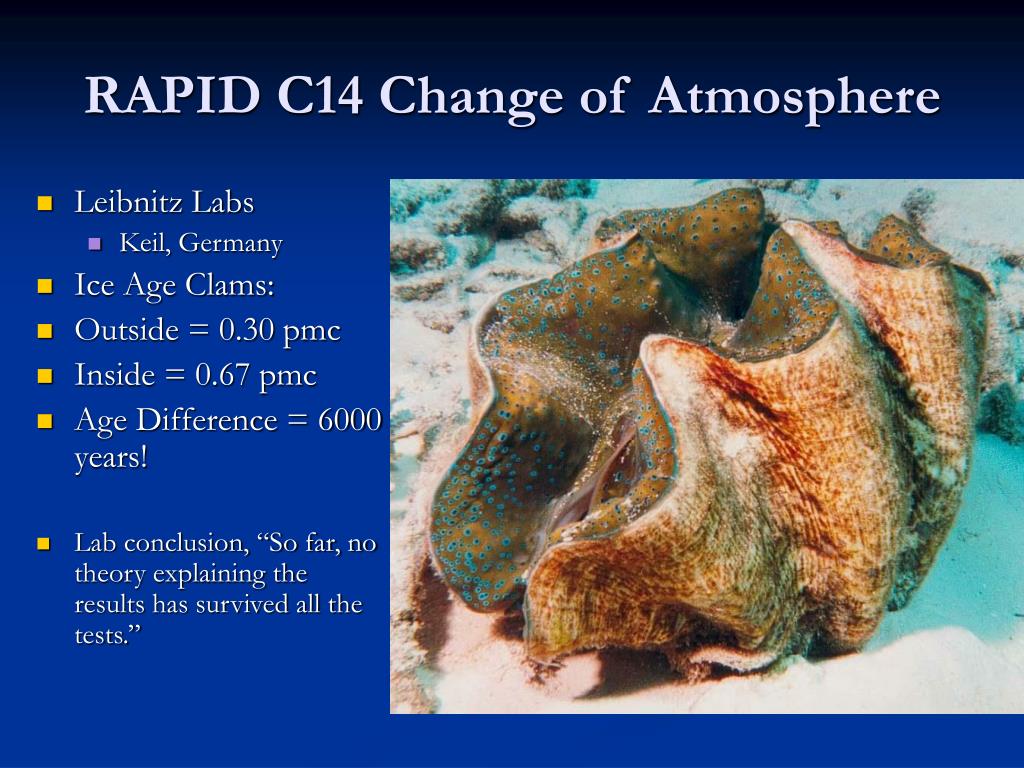 RAPID C14 Change of Atmosphere

Leibnitz Labs
Keil, Germany
Ice Age Clams:
Outside = 0.30 pmc
Inside = 0.67 pmc
Age Difference = 6000 years!

Lab conclusion, “So far, no theory explaining the results has survived all the tests.”